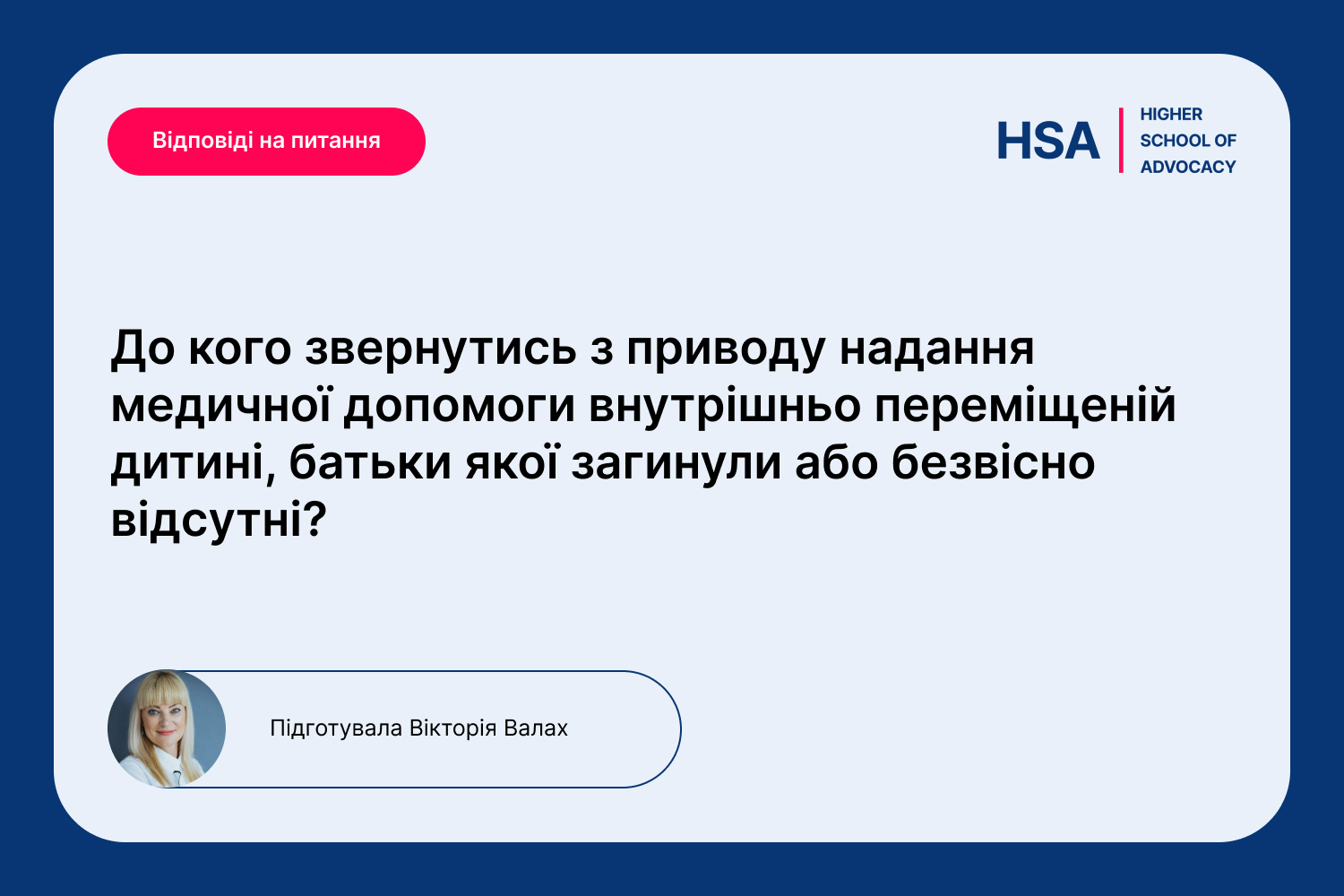 Відповіді на питання

HSA
HIGHER
SCHOOL OF
ADVOCACY

До кого звернутись з приводу надання медичної допомоги внутрішньо переміщеній дитині, батьки якої загинули або безвісно відсутні?

Підготувала Вікторія Валах